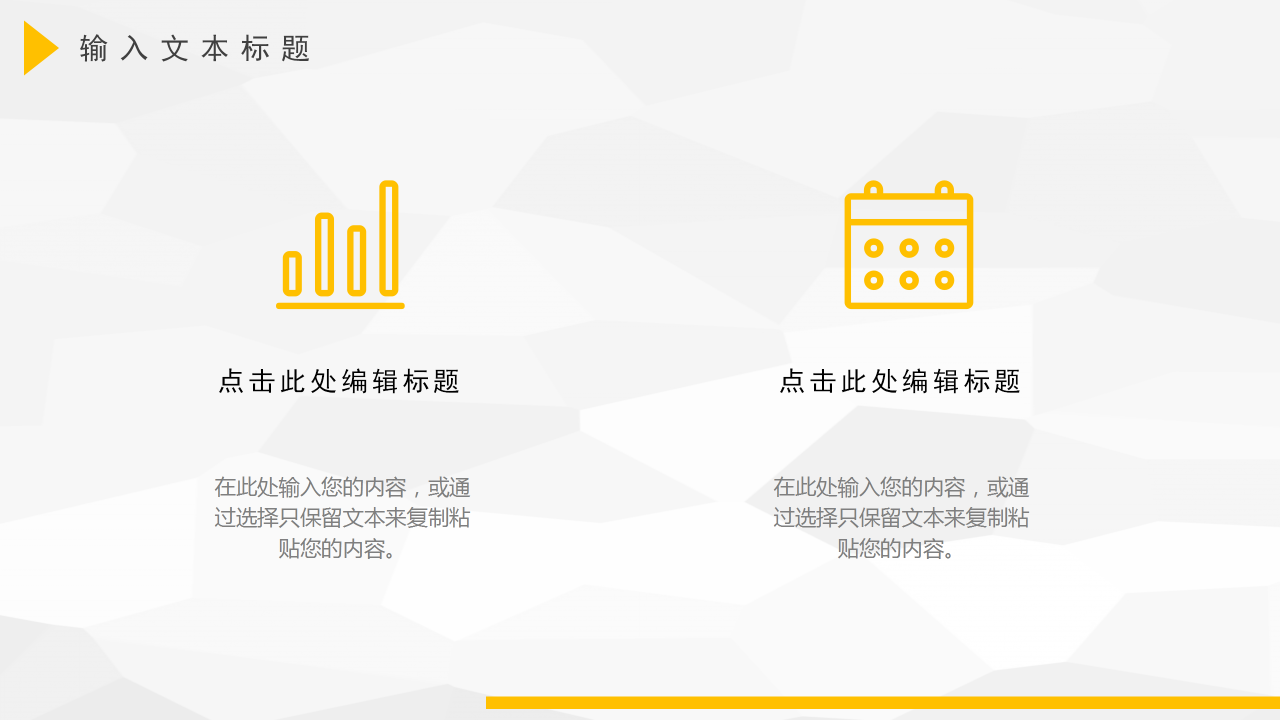 输入文本标题

点击此处编辑标题

在此处输入您的内容，或通过选择只保留文本来复制粘贴您的内容。

点击此处编辑标题

在此处输入您的内容，或通过选择只保留文本来复制粘贴您的内容。